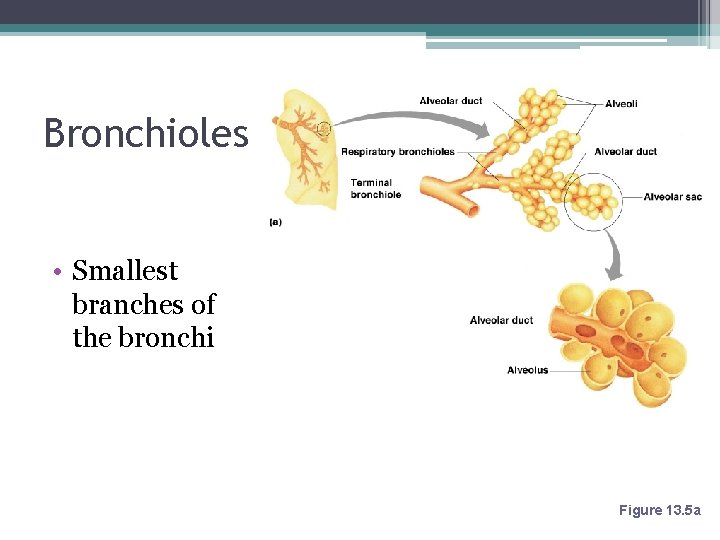 Bronchioles

• Smallest branches of the bronchi

Alveolar duct
Alveoli
Respiratory bronchioles
Alveolar duct
Terminal bronchiole
Alveolar sac
(a)
Alveolar duct
Alveolus

Figure 13.5a